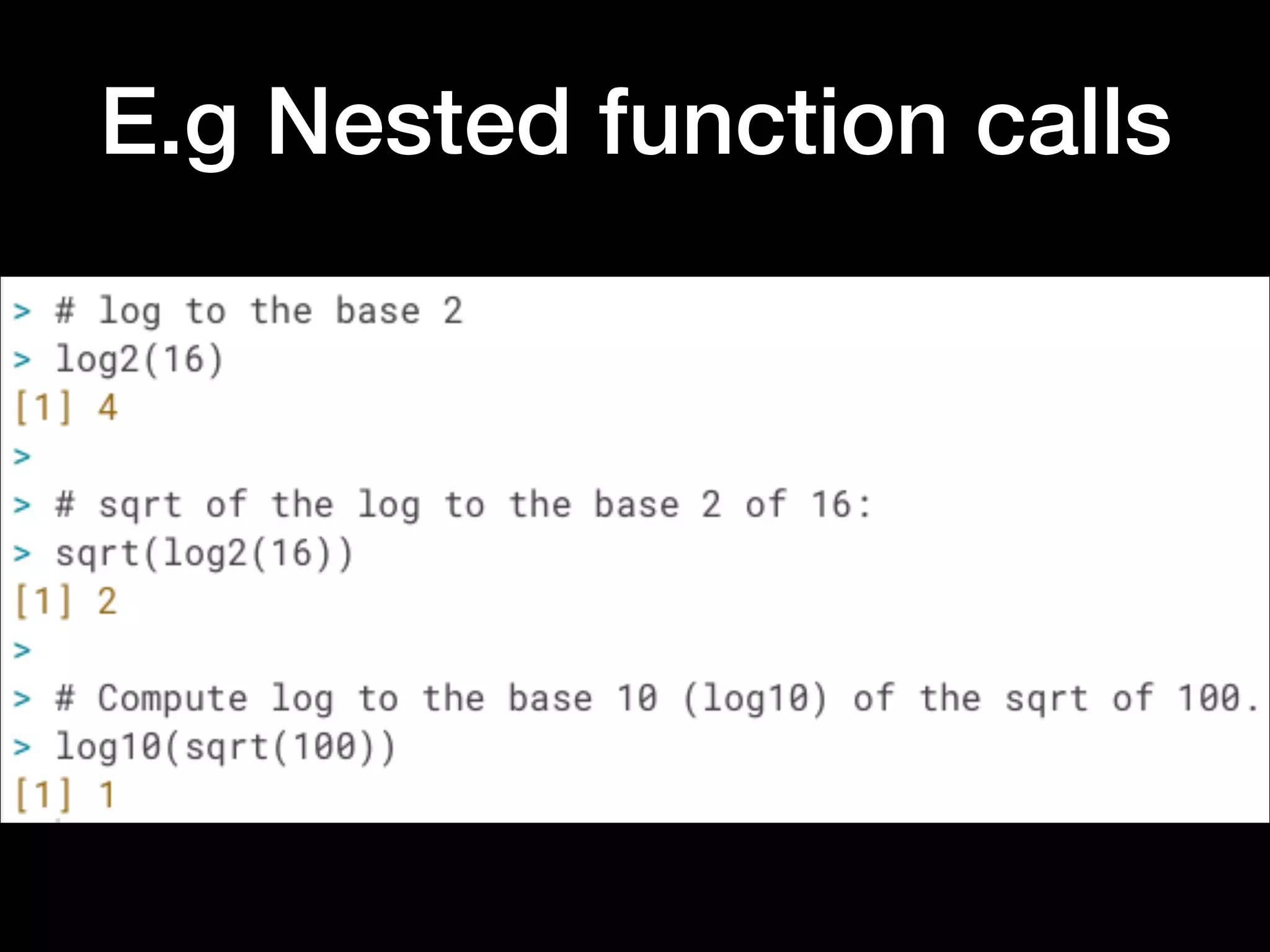 E.g Nested function calls

> # log to the base 2
> log2(16)
[1] 4
>
> # sqrt of the log to the base 2 of 16:
> sqrt(log2(16))
[1] 2
>
> # Compute log to the base 10 (log10) of the sqrt of 100.
> log10(sqrt(100))
[1] 1